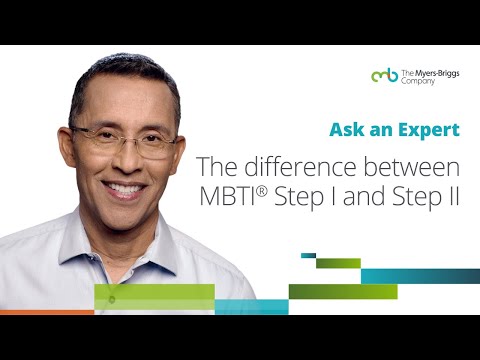 mb The Myers-Briggs Company

Ask an Expert

The difference between MBTI® Step I and Step II